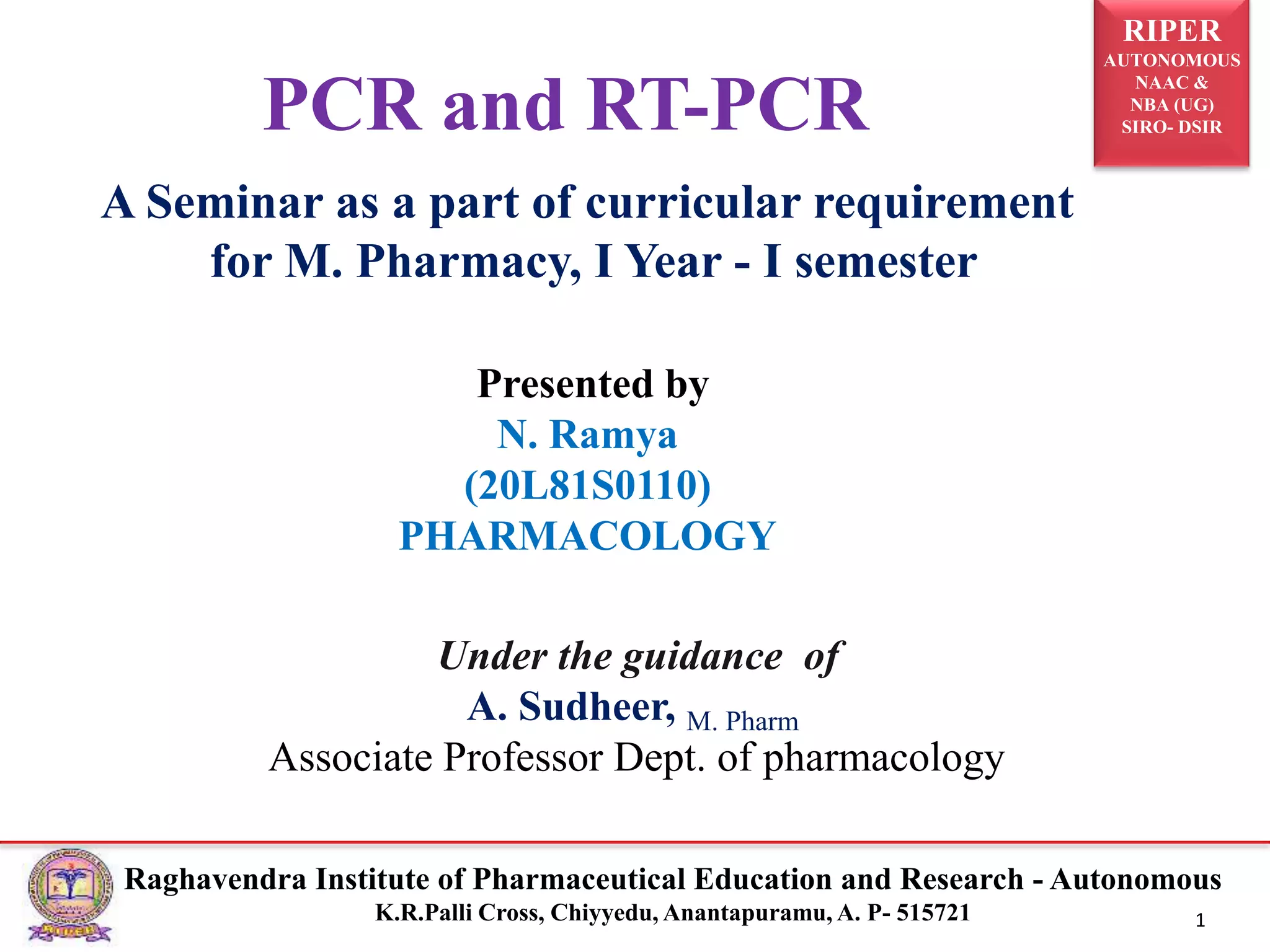 RIPER
AUTONOMOUS
NAAC &
NBA (UG)
SIRO- DSIR

PCR and RT-PCR

A Seminar as a part of curricular requirement for M. Pharmacy, I Year - I semester

Presented by
N. Ramya
(20L81S0110)
PHARMACOLOGY

Under the guidance of
A. Sudheer, M. Pharm
Associate Professor Dept. of pharmacology

Raghavendra Institute of Pharmaceutical Education and Research - Autonomous
K.R.Palli Cross, Chiyyedu, Anantapuramu, A. P- 515721

1